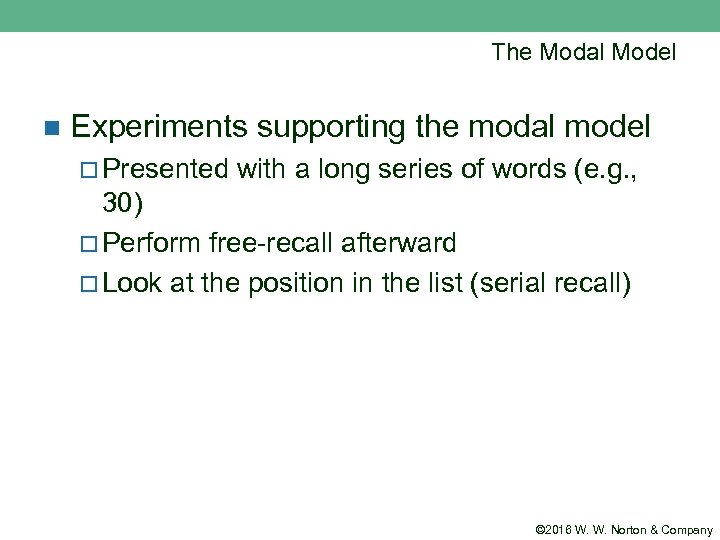 The Modal Model

Experiments supporting the modal model

Presented with a long series of words (e.g., 30)

Perform free-recall afterward

Look at the position in the list (serial recall)

©2016 W. W. Norton & Company